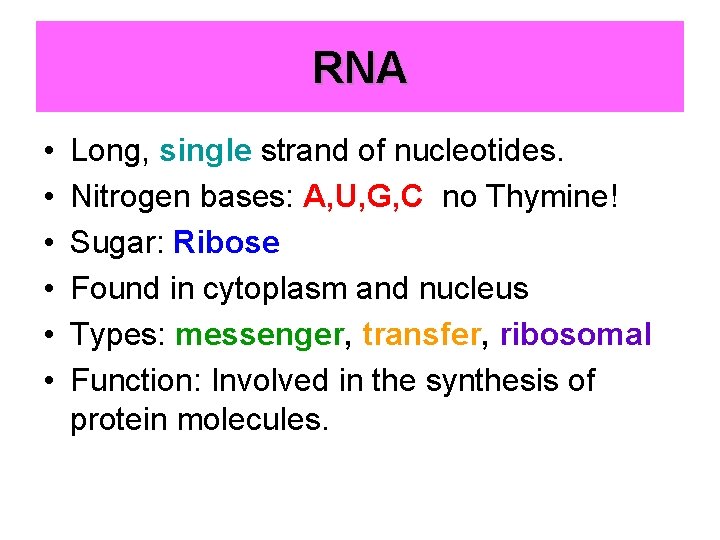 RNA

• Long, single strand of nucleotides.
• Nitrogen bases: A,U,G,C no Thymine!
• Sugar: Ribose
• Found in cytoplasm and nucleus
• Types: messenger, transfer, ribosomal
• Function: Involved in the synthesis of protein molecules.